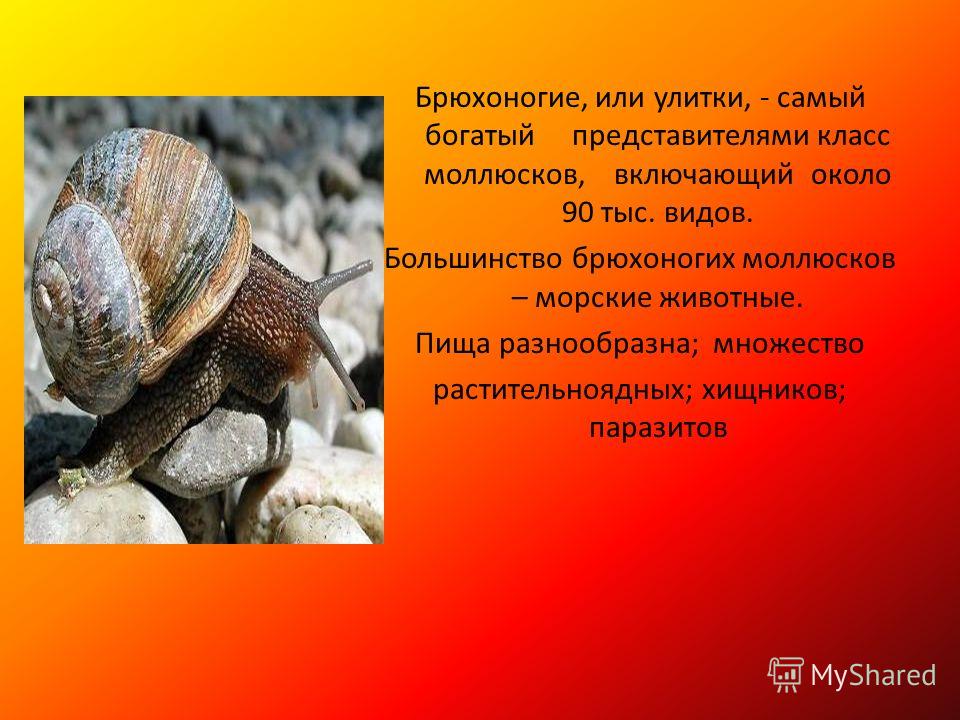 Брюхоногие, или улитки, - самый богатый представителями класс моллюсков, включающий около 90 тыс. видов.

Большинство брюхоногих моллюсков – морские животные.

Пища разнообразна; множество растительноядных; хищников; паразитов

MyShared